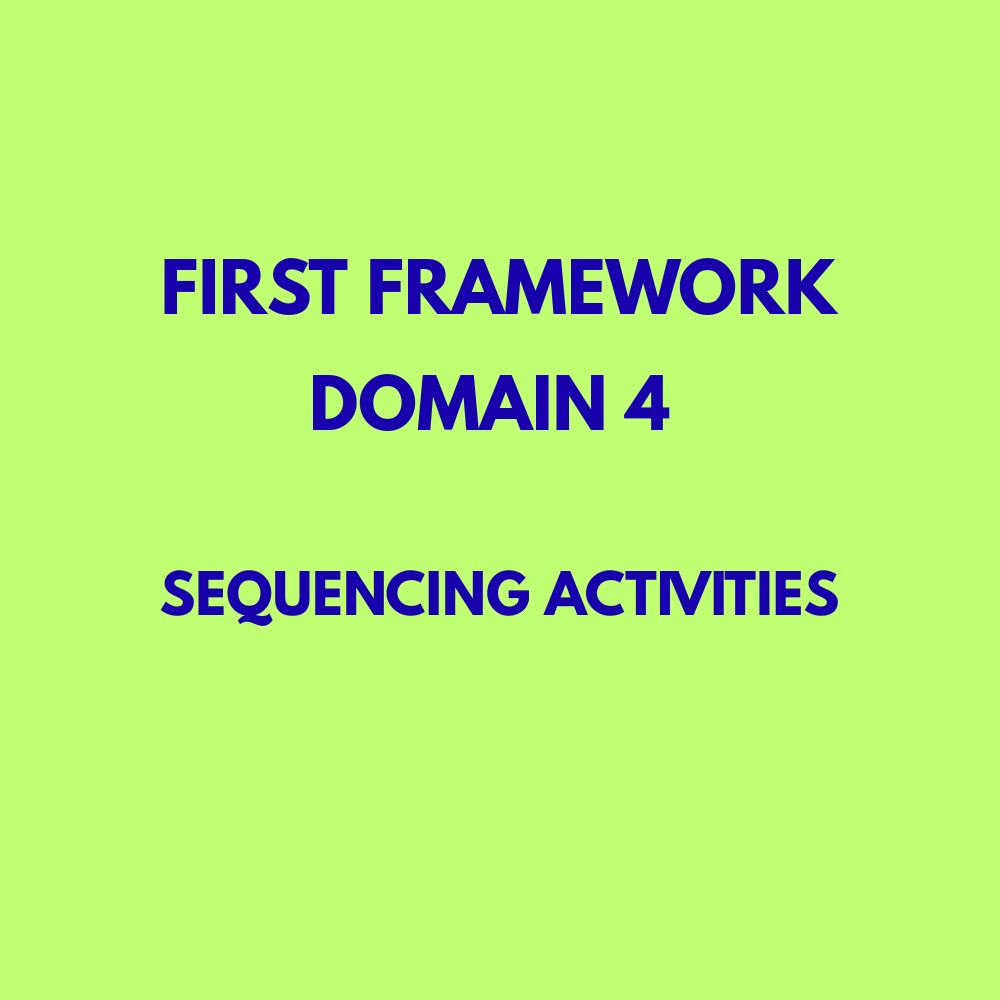 FIRST FRAMEWORK
DOMAIN 4

SEQUENCING ACTIVITIES